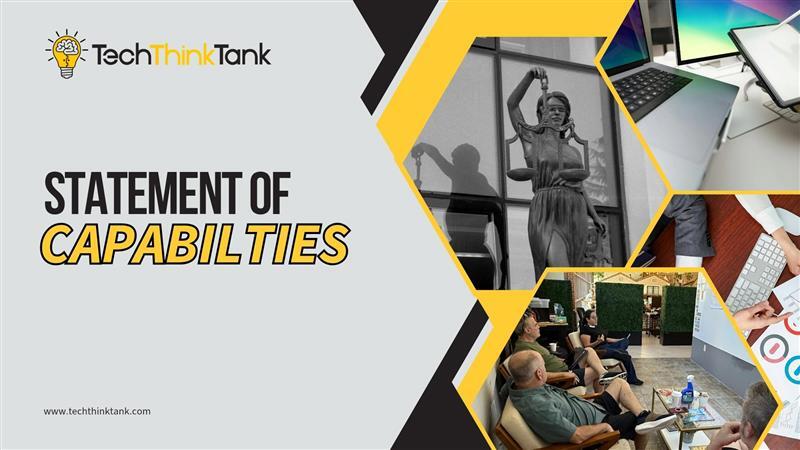 TechThinkTank

STATEMENT OF
CAPABILTIES

www.techthinktank.com